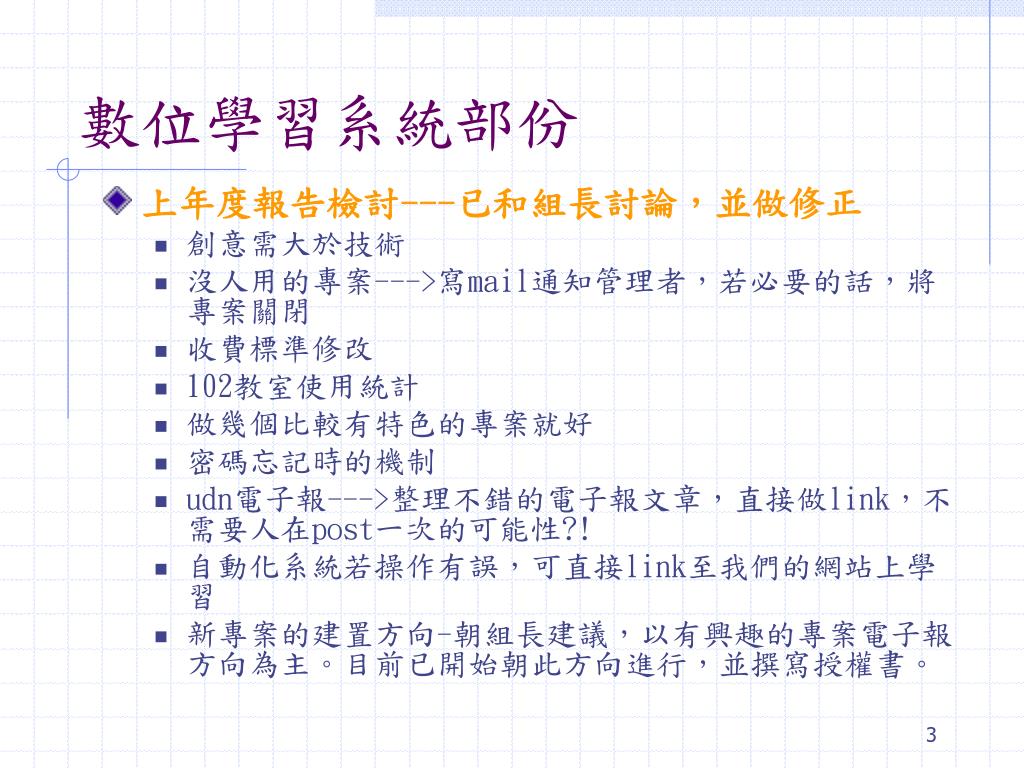 數位學習系統部份

上年度報告檢討---已和組長討論，並做修正

創意需大於技術

沒人用的專案--->寫mail通知管理者，若必要的話，將專案關閉

收費標準修改

102教室使用統計

做幾個比較有特色的專案就好

密碼忘記時的機制

udn電子報--->整理不錯的電子報文章，直接做link，不需要人在post一次的可能性?!

自動化系統若操作有誤，可直接link至我們的網站上學習

新專案的建置方向-朝組長建議，以有興趣的專案電子報方向為主。目前已開始朝此方向進行，並撰寫授權書。

3